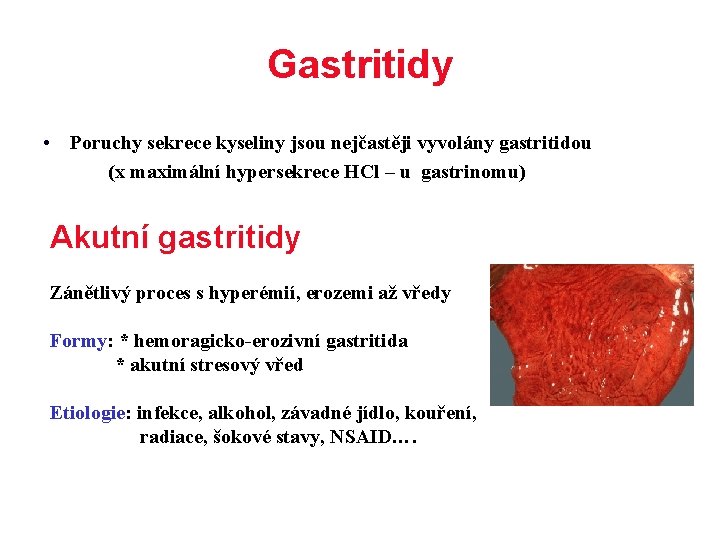 Gastritidy

• Poruchy sekrece kyseliny jsou nejčastěji vyvolány gastritidou (x maximální hypersekrece HCl – u gastrinomu)

Akutní gastritidy

Zánětlivý proces s hyperémií, erozemi až vředy

Formy: * hemoragicko-erozivní gastritida
* akutní stresový vřed

Etiologie: infekce, alkohol, závadné jídlo, kouření, radiace, šokové stavy, NSAID….